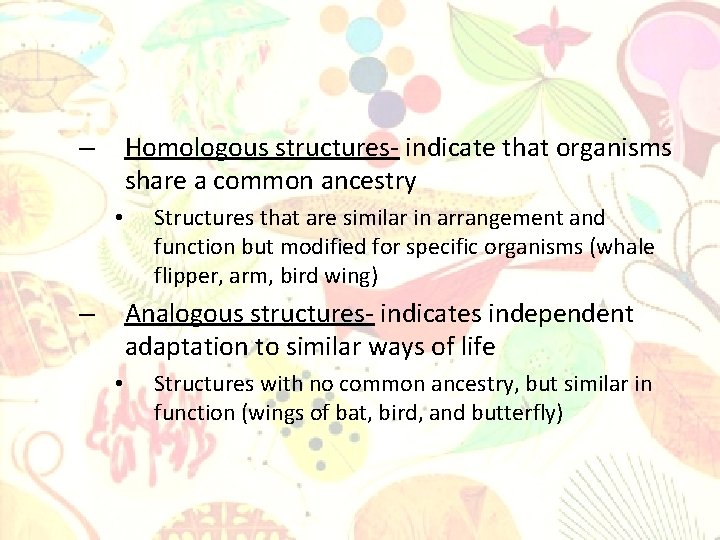 – Homologous structures- indicate that organisms share a common ancestry

• Structures that are similar in arrangement and function but modified for specific organisms (whale flipper, arm, bird wing)

– Analogous structures- indicates independent adaptation to similar ways of life

• Structures with no common ancestry, but similar in function (wings of bat, bird, and butterfly)